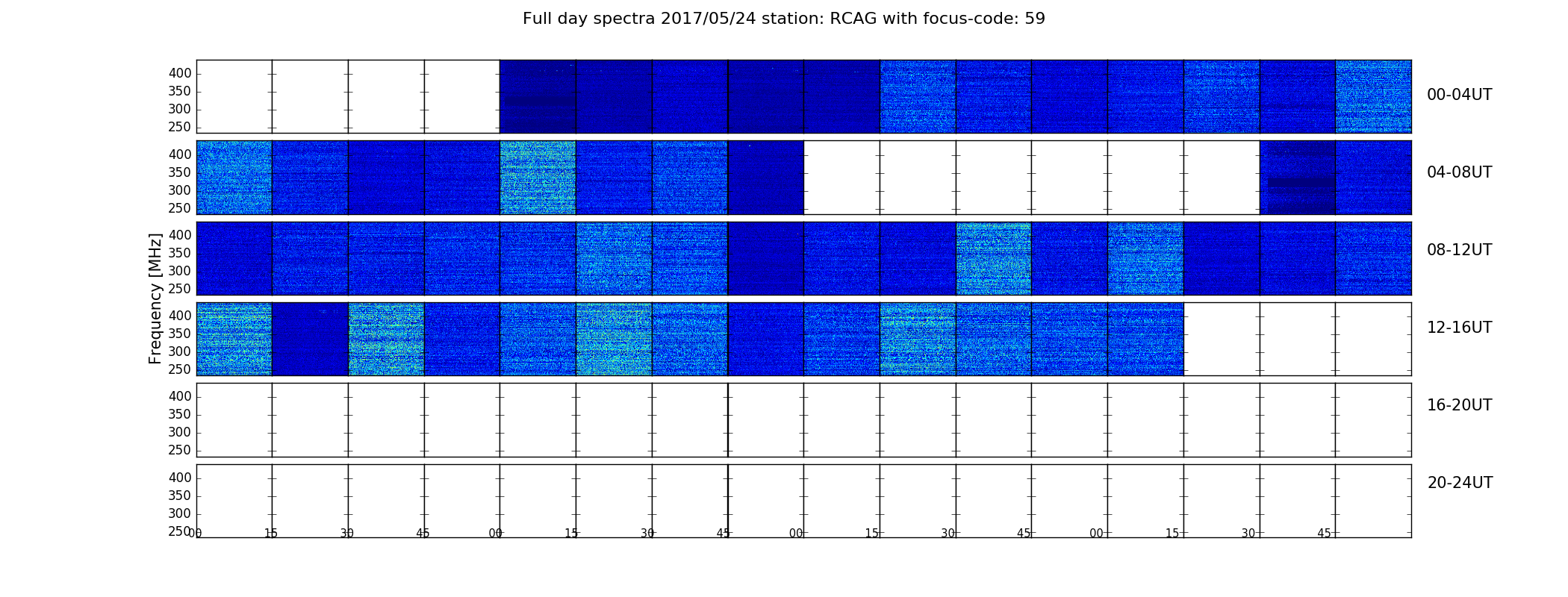 Full day spectra 2017/05/24 station: RCAG with focus-code: 59

Frequency [MHz]

400
350
300
250
00-04UT

400
350
300
250
04-08UT

400
350
300
250
08-12UT

400
350
300
250
12-16UT

400
350
300
250
16-20UT

400
350
300
250
20-24UT

00 15 30 45 00 15 30 45 00 15 30 45 00 15 30 45